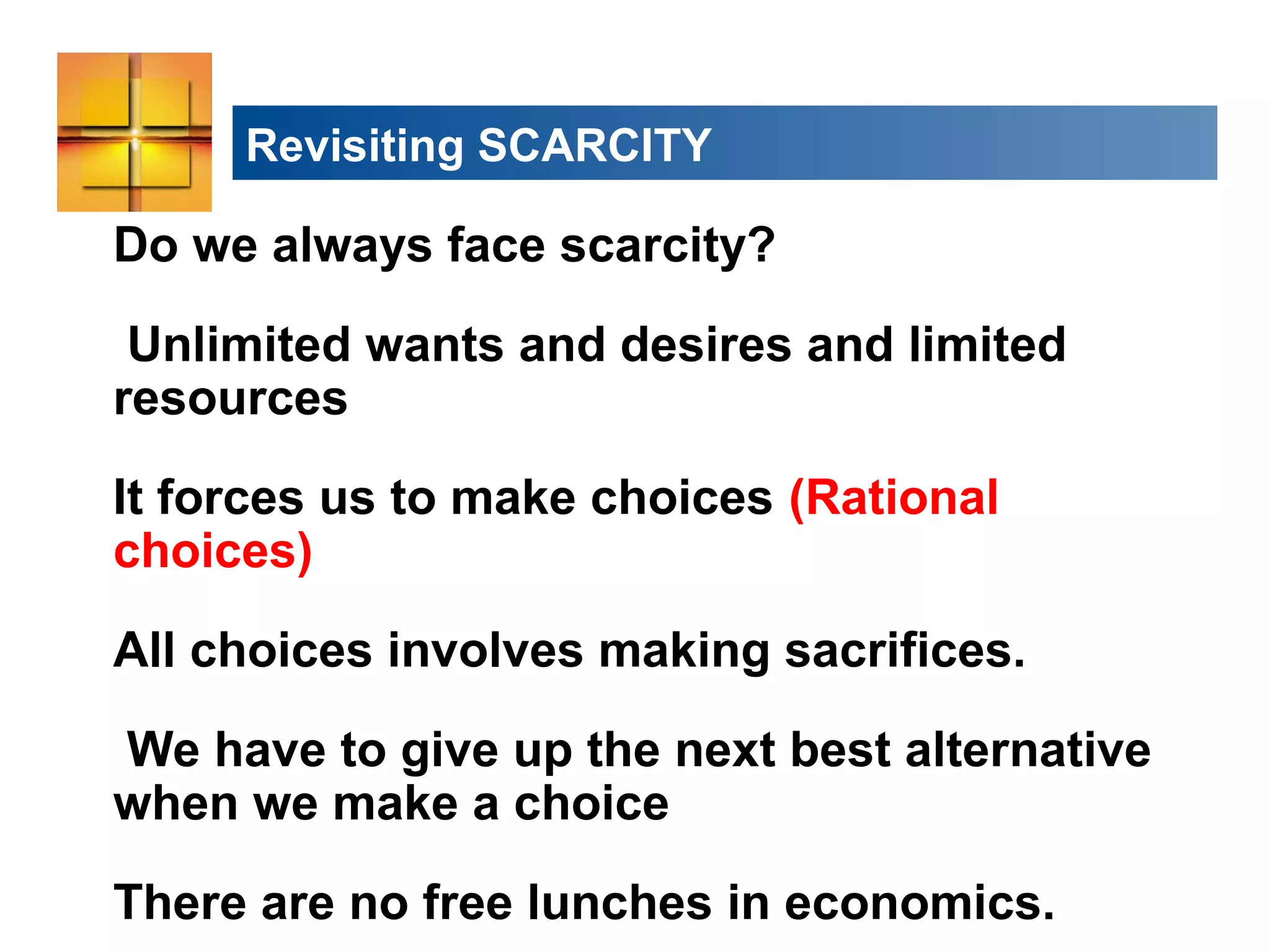 Revisiting SCARCITY

Do we always face scarcity?

Unlimited wants and desires and limited resources

It forces us to make choices (Rational choices)

All choices involves making sacrifices.

We have to give up the next best alternative when we make a choice

There are no free lunches in economics.